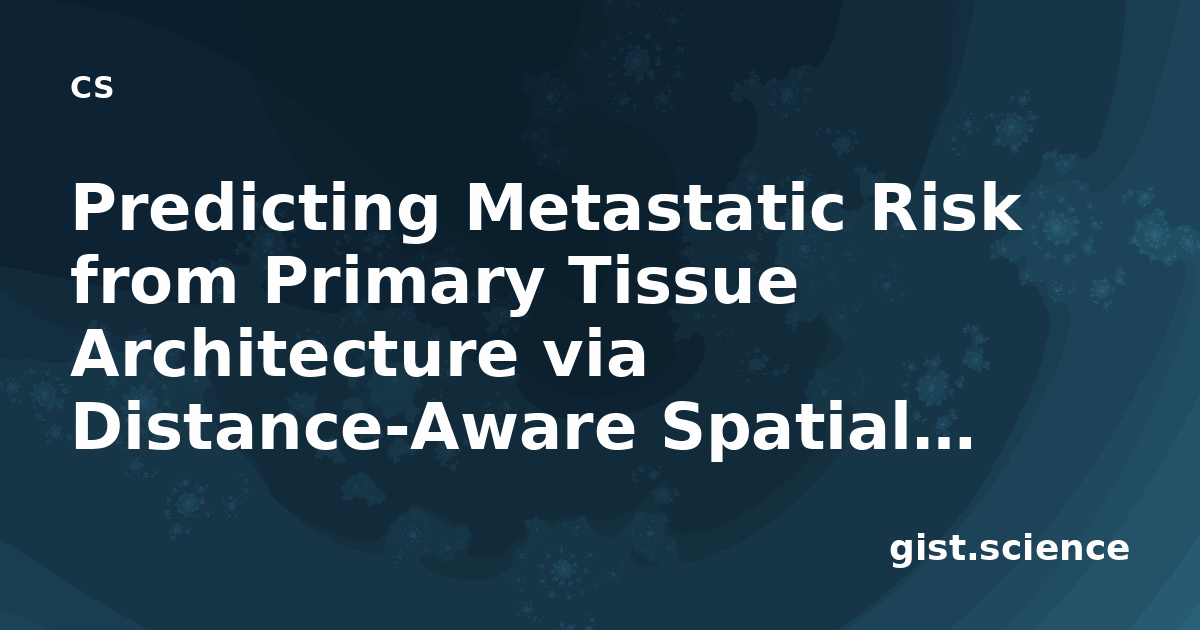 cs

Predicting Metastatic Risk from Primary Tissue Architecture via Distance-Aware Spatial...

gist.science